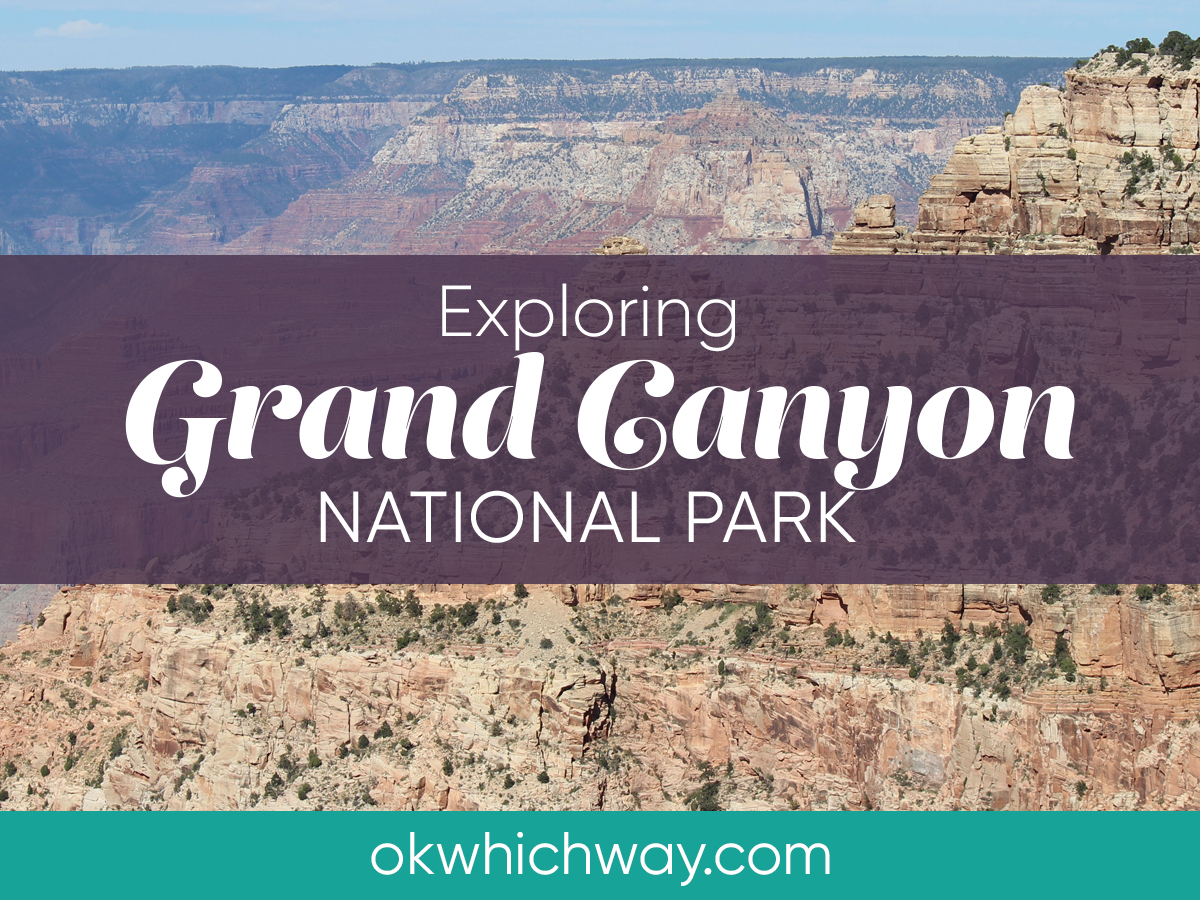 Exploring
Grand Canyon
NATIONAL PARK

okwhichway.com